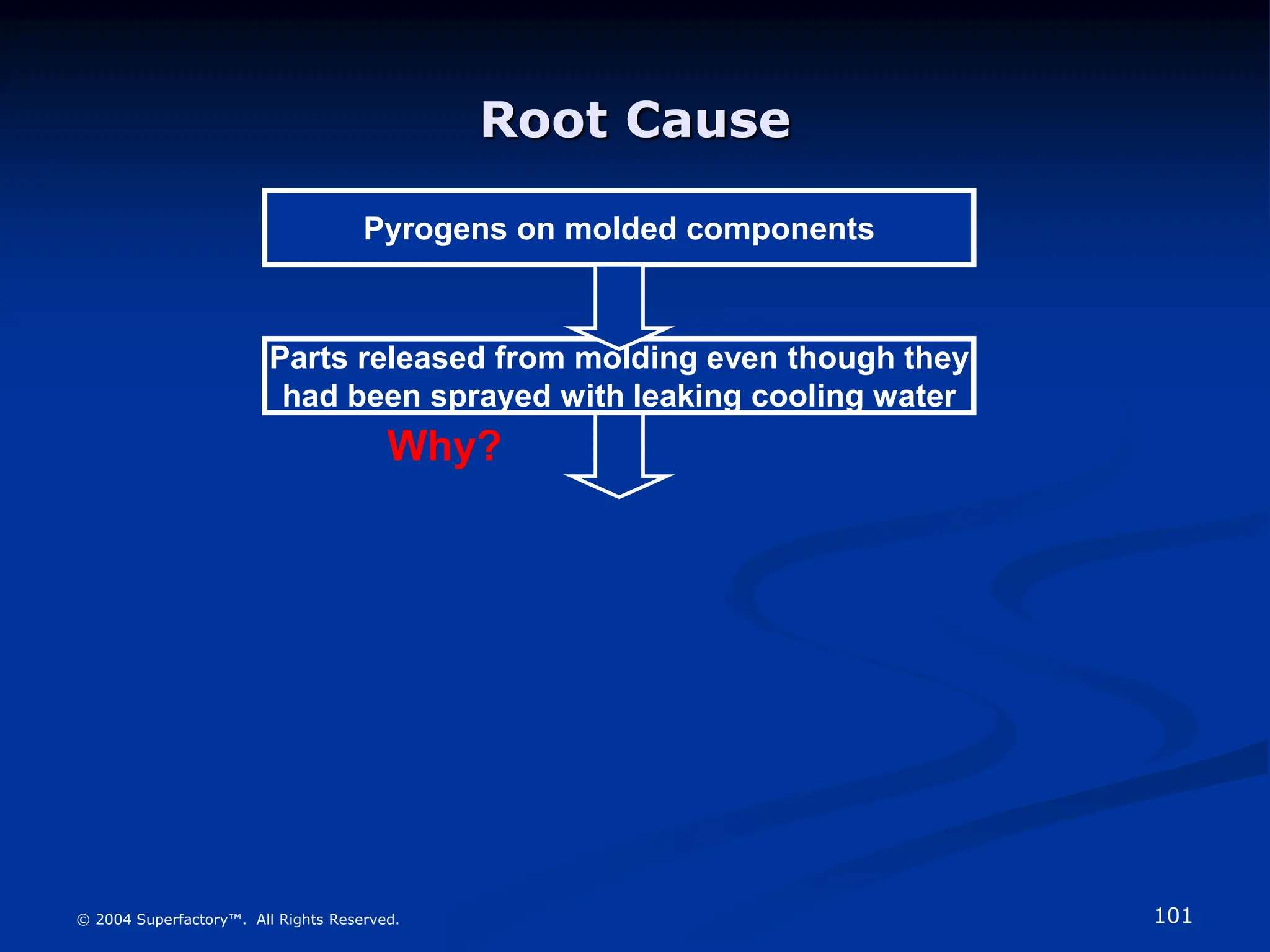 Root Cause

Pyrogens on molded components

Parts released from molding even though they had been sprayed with leaking cooling water

Why?

© 2004 Superfactory™. All Rights Reserved.

101